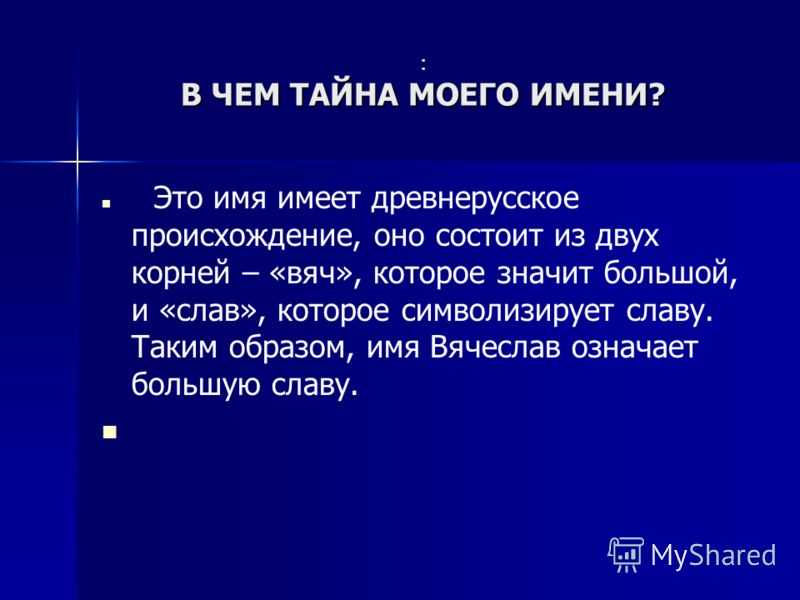 :
В ЧЕМ ТАЙНА МОЕГО ИМЕНИ?

Это имя имеет древнерусское происхождение, оно состоит из двух корней – «вяч», которое значит большой, и «слав», которое символизирует славу. Таким образом, имя Вячеслав означает большую славу.

MyShared